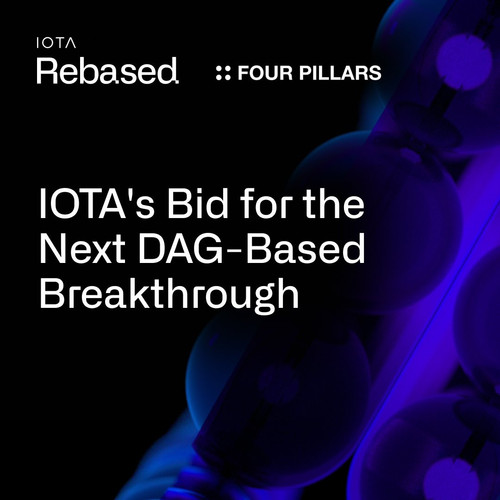 IOTA
Rebased

FOUR PILLARS

IOTA's Bid for the Next DAG-Based Breakthrough